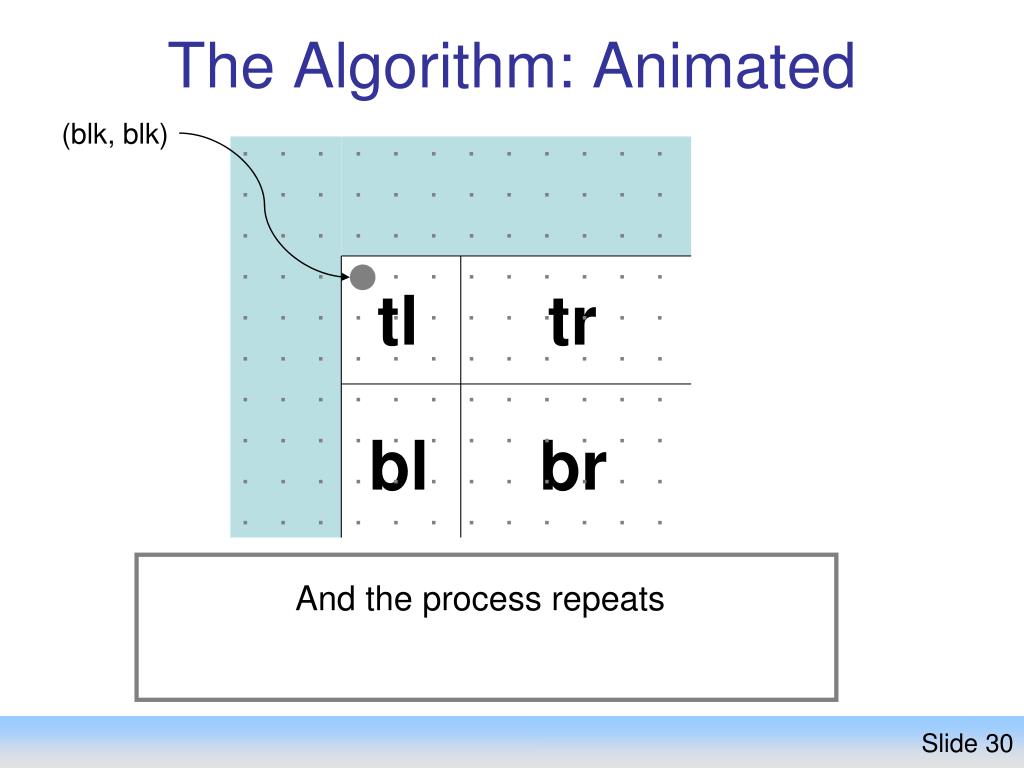 The Algorithm: Animated

(blk, blk)

tl

tr

bl

br

And the process repeats

Slide 30